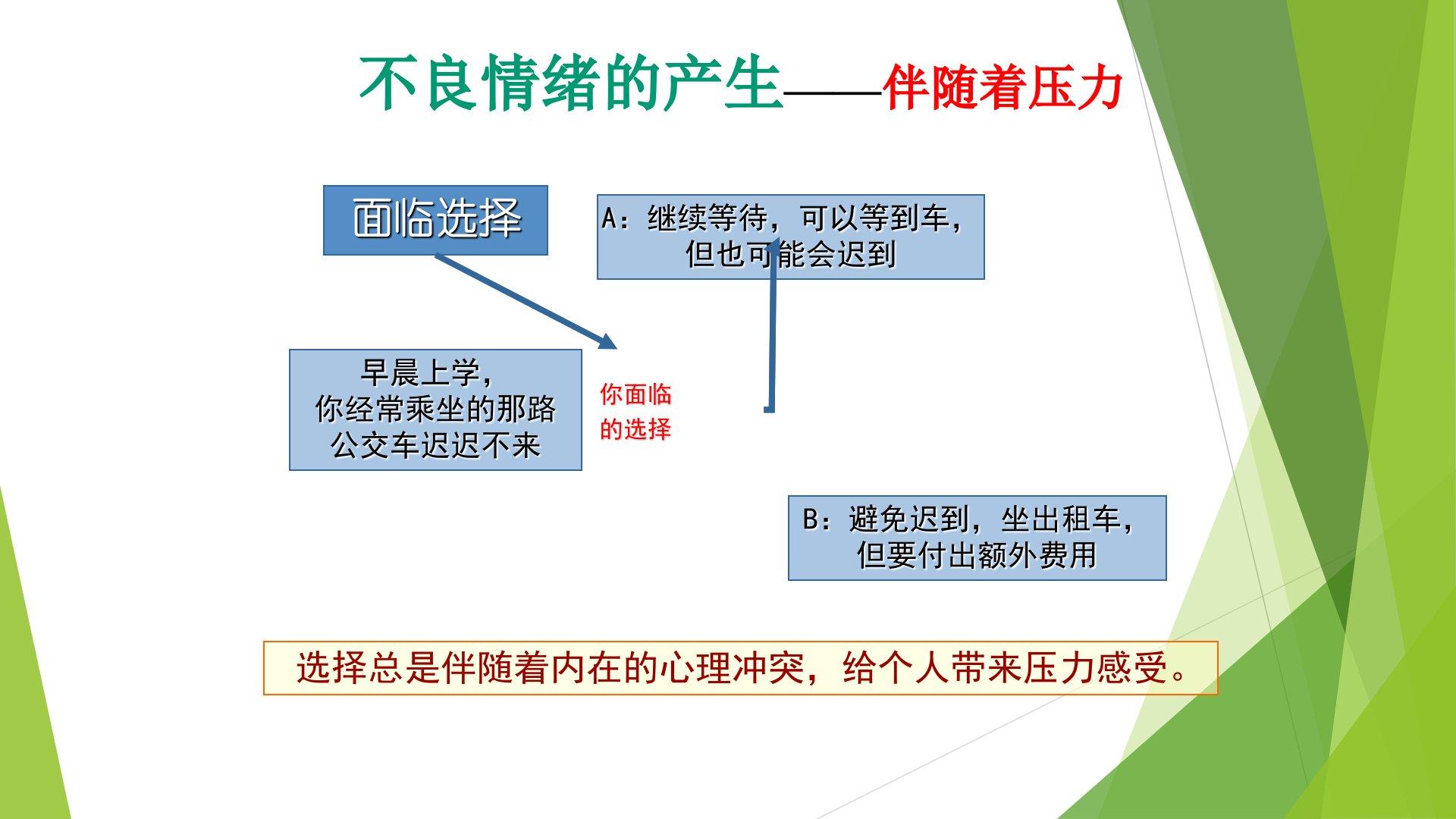 不良情绪的产生——伴随着压力

面临选择

A：继续等待，可以等到车，但也可能会迟到

早晨上学，你经常乘坐的那路公交车迟迟不来

你面临的选择

B：避免迟到，坐出租车，但要付出额外费用

选择总是伴随着内在的心理冲突，给个人带来压力感受。